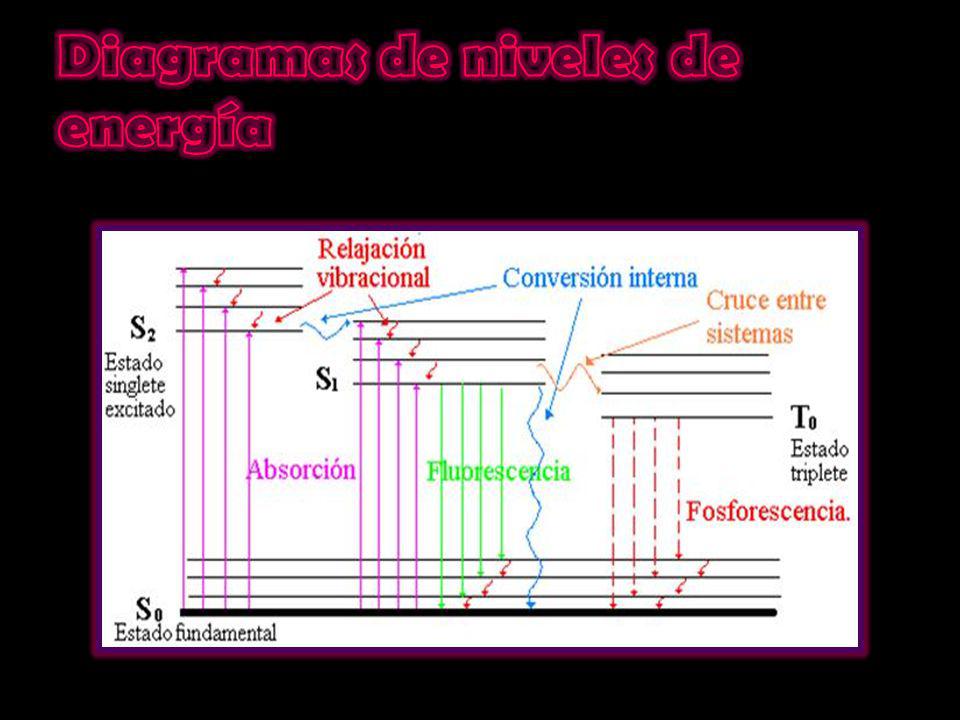 Diagramas de niveles de energía

Relajación vibracional

Conversión interna

Cruce entre sistemas

$S_2$
Estado singlete excitado

$S_1$

$T_0$
Estado triplete

Absorción

Fluorescencia

Fosforescencia.

$S_0$
Estado fundamental